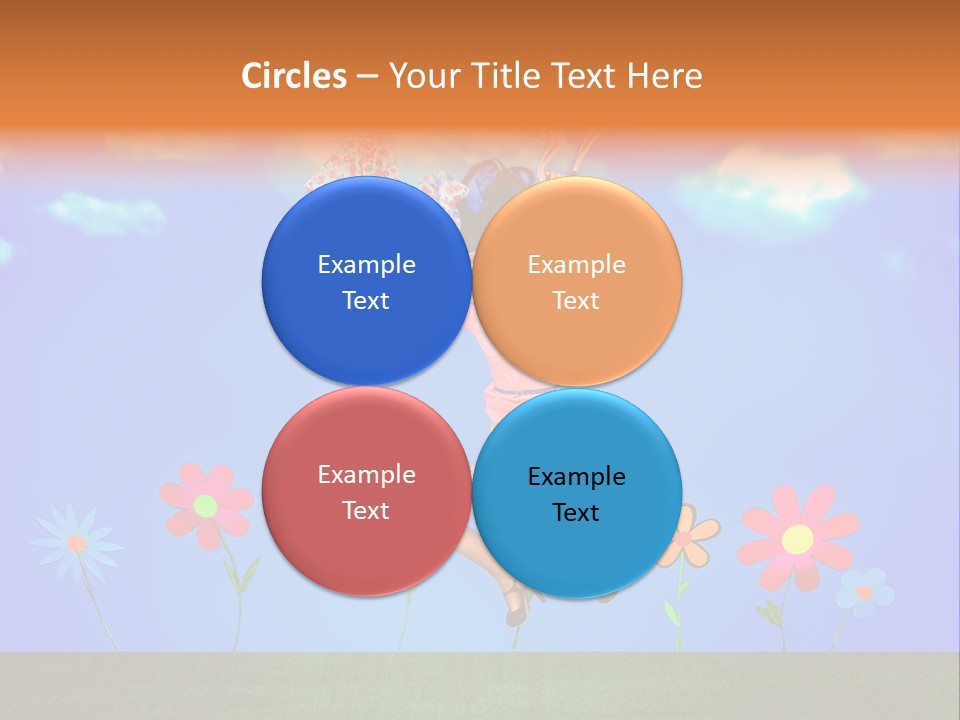 Circles – Your Title Text Here

Example Text

Example Text

Example Text

Example Text